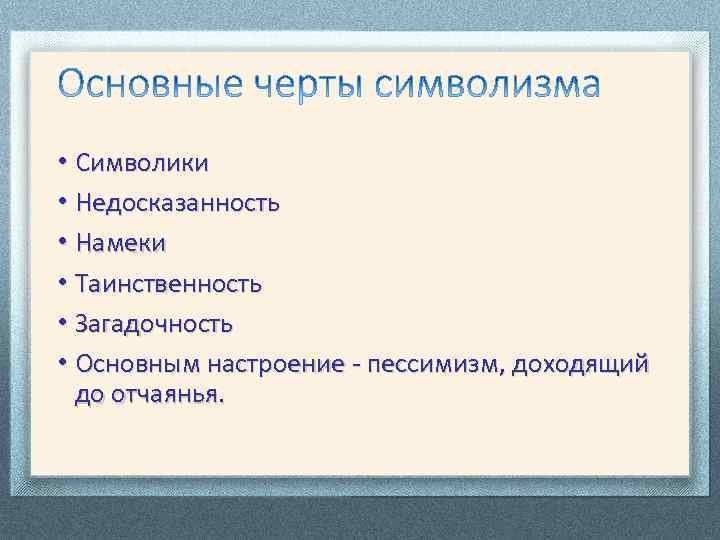 Основные черты символизма

• Символики
• Недосказанность
• Намеки
• Таинственность
• Загадочность
• Основным настроение - пессимизм, доходящий до отчаянья.